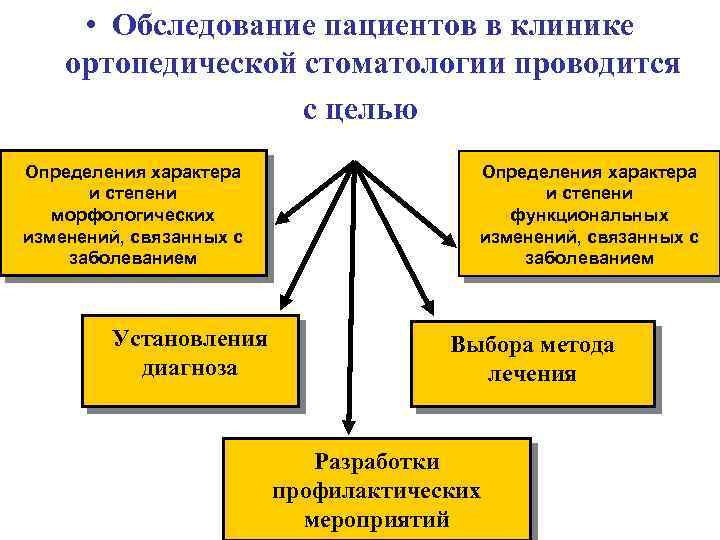 • Обследование пациентов в клинике ортопедической стоматологии проводится с целью

Определения характера и степени морфологических изменений, связанных с заболеванием

Определения характера и степени функциональных изменений, связанных с заболеванием

Установления диагноза

Выбора метода лечения

Разработки профилактических мероприятий